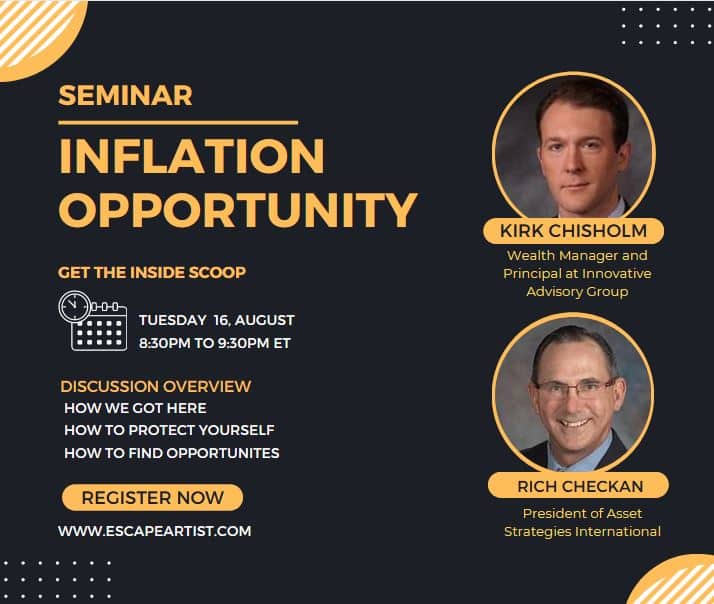 SEMINAR

INFLATION OPPORTUNITY

GET THE INSIDE SCOOP

TUESDAY 16, AUGUST
8:30PM TO 9:30PM ET

DISCUSSION OVERVIEW
HOW WE GOT HERE
HOW TO PROTECT YOURSELF
HOW TO FIND OPPORTUNITES

REGISTER NOW

WWW.ESCAPEARTIST.COM

KIRK CHISHOLM
Wealth Manager and Principal at Innovative Advisory Group

RICH CHECKAN
President of Asset Strategies International